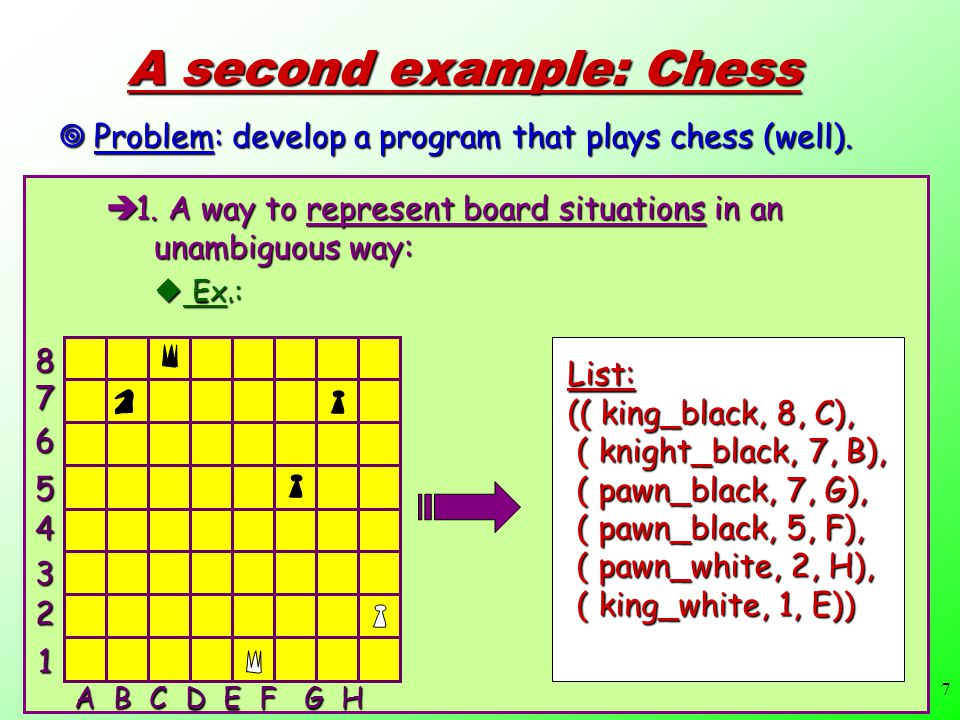 A second example: Chess

Problem: develop a program that plays chess (well).

1. A way to represent board situations in an unambiguous way:

Ex.:

8
7
6
5
4
3
2
1
A B C D E F G H

List:
(( king_black, 8, C),
( knight_black, 7, B),
( pawn_black, 7, G),
( pawn_black, 5, F),
( pawn_white, 2, H),
( king_white, 1, E))

7